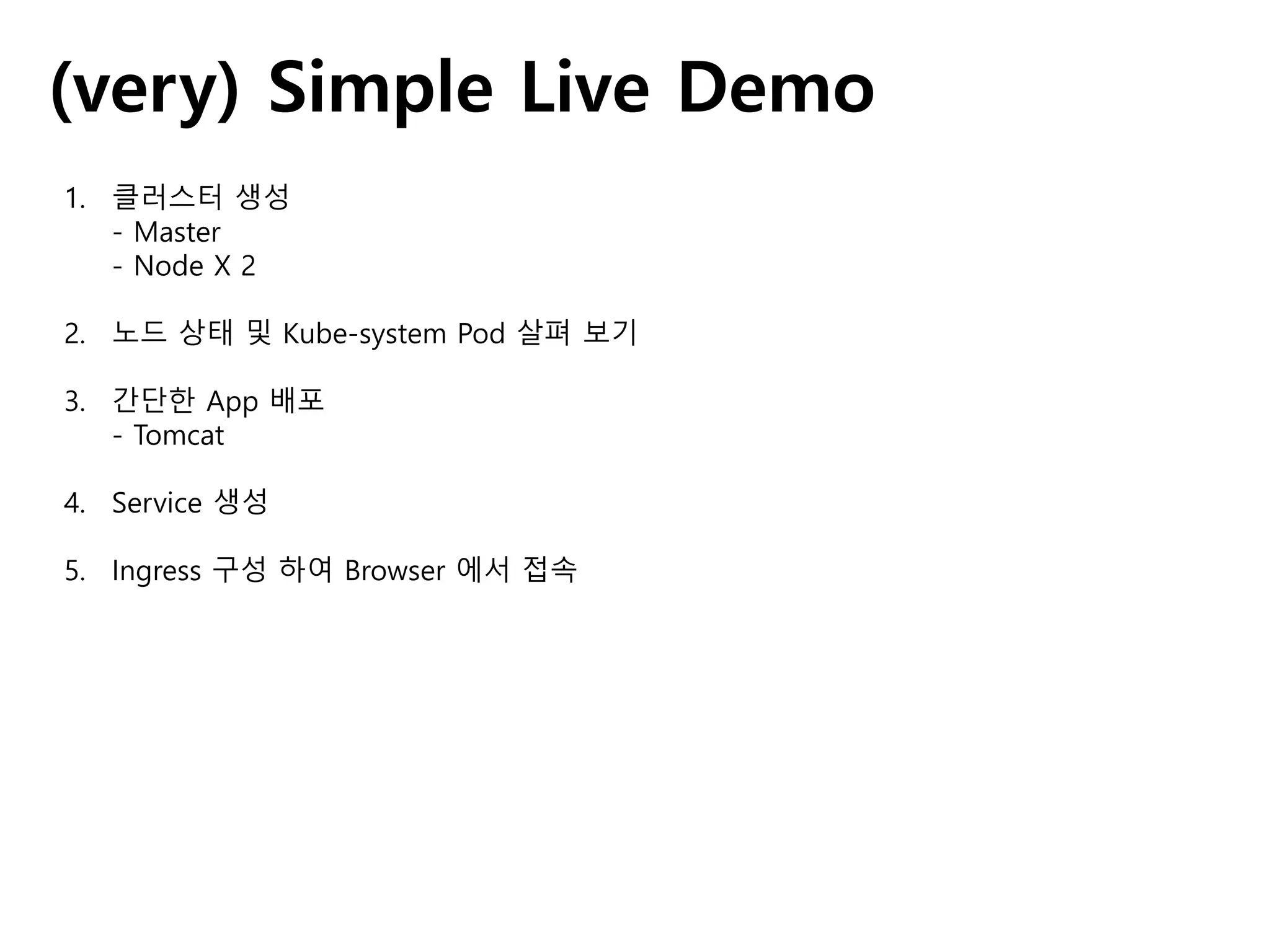 (very) Simple Live Demo

1. 클러스터 생성
- Master
- Node X 2

2. 노드 상태 및 Kube-system Pod 살펴 보기

3. 간단한 App 배포
- Tomcat

4. Service 생성

5. Ingress 구성 하여 Browser 에서 접속